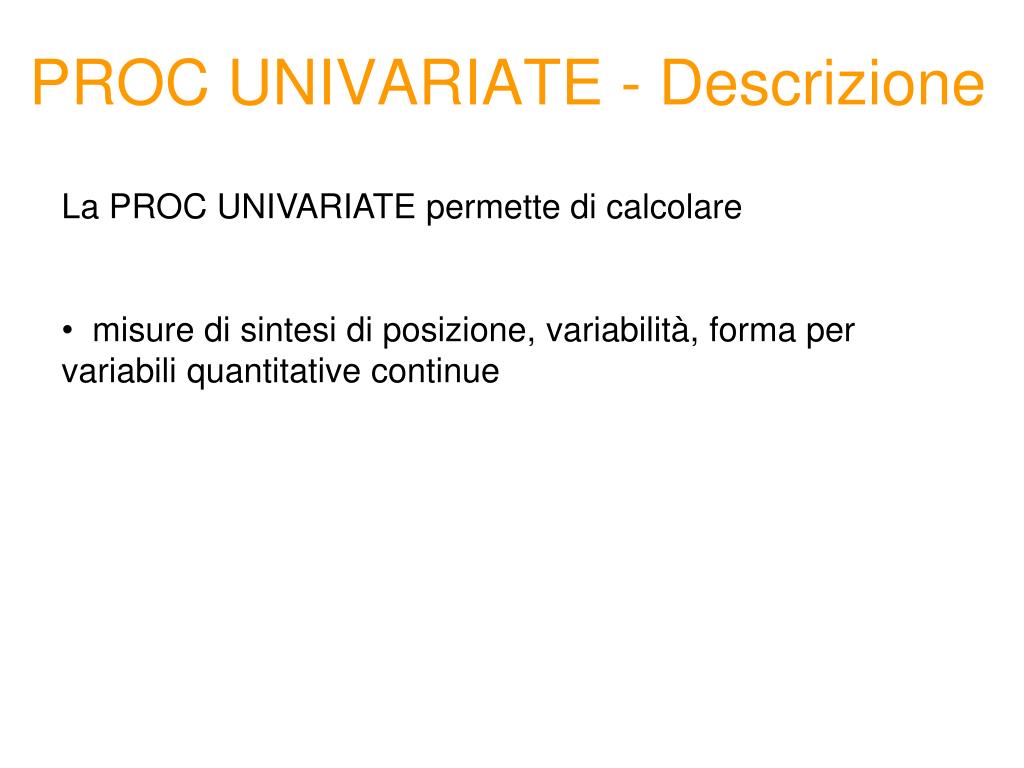 PROC UNIVARIATE - Descrizione

La PROC UNIVARIATE permette di calcolare

• misure di sintesi di posizione, variabilità, forma per variabili quantitative continue